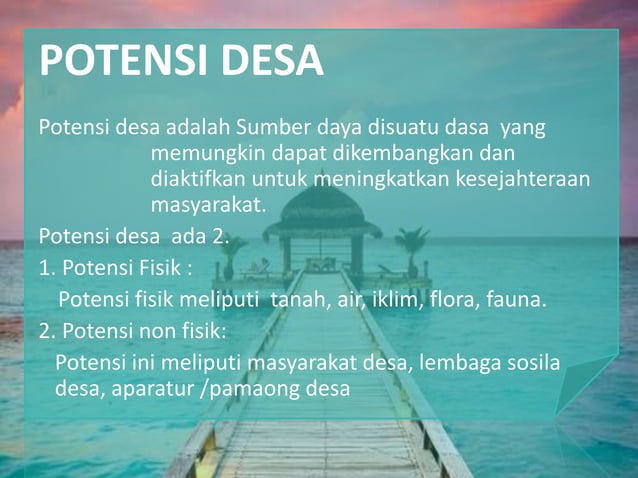 POTENSI DESA

Potensi desa adalah Sumber daya disuatu dasa yang memungkin dapat dikembangkan dan diaktifkan untuk meningkatkan kesejahteraan masyarakat.

Potensi desa ada 2.

1. Potensi Fisik :

Potensi fisik meliputi tanah, air, iklim, flora, fauna.

2. Potensi non fisik:

Potensi ini meliputi masyarakat desa, lembaga sosila desa, aparatur /pamaong desa